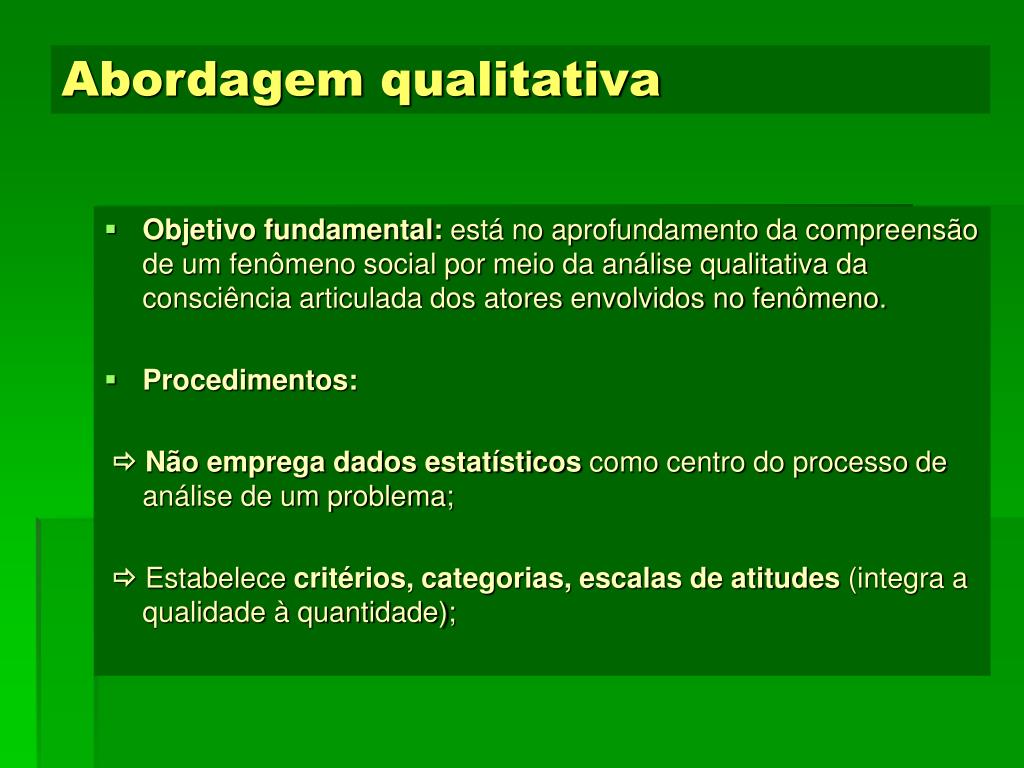 Abordagem qualitativa

▪ Objetivo fundamental: está no aprofundamento da compreensão de um fenômeno social por meio da análise qualitativa da consciência articulada dos atores envolvidos no fenômeno.

▪ Procedimentos:

⇨ Não emprega dados estatísticos como centro do processo de análise de um problema;

⇨ Estabelece critérios, categorias, escalas de atitudes (integra a qualidade à quantidade);